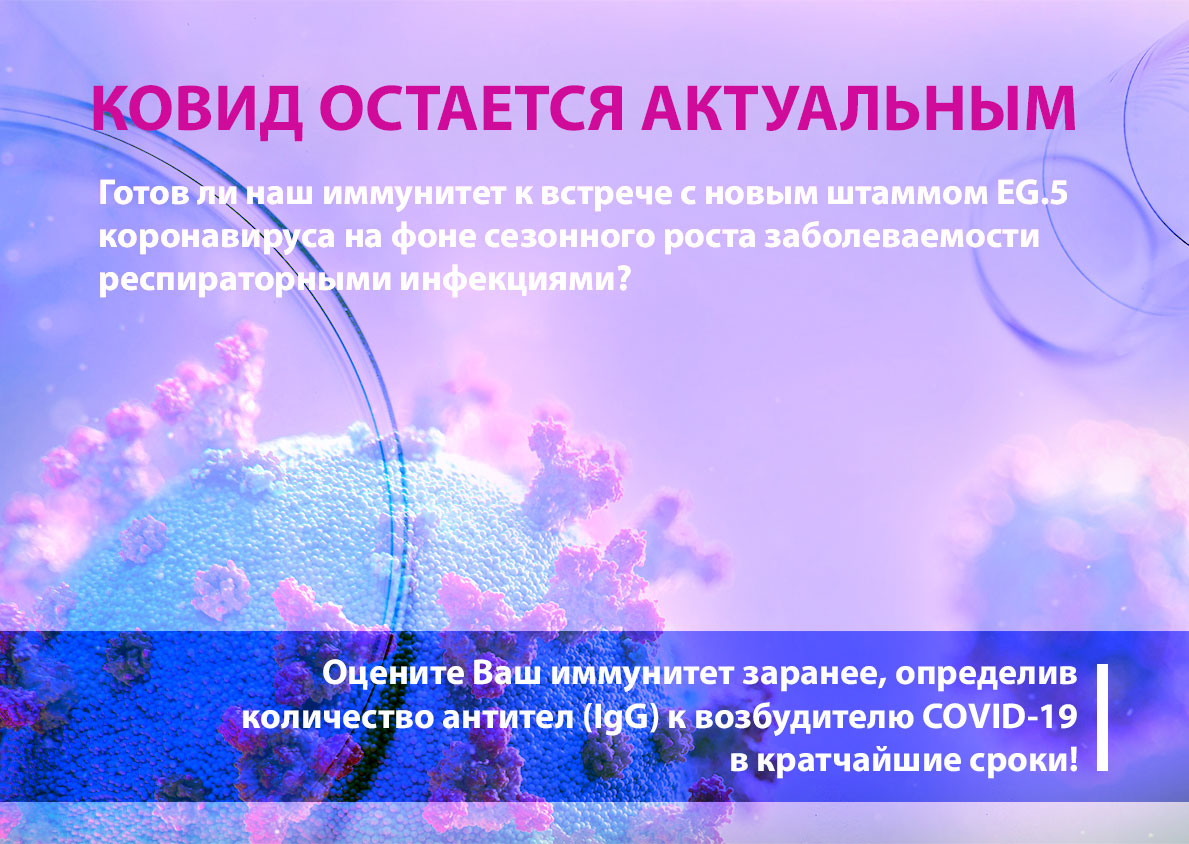 КОВИД ОСТАЕТСЯ АКТУАЛЬНЫМ

Готов ли наш иммунитет к встрече с новым штаммом EG.5 коронавируса на фоне сезонного роста заболеваемости респираторными инфекциями?

Оцените Ваш иммунитет заранее, определив количество антител (IgG) к возбудителю COVID-19 в кратчайшие сроки!